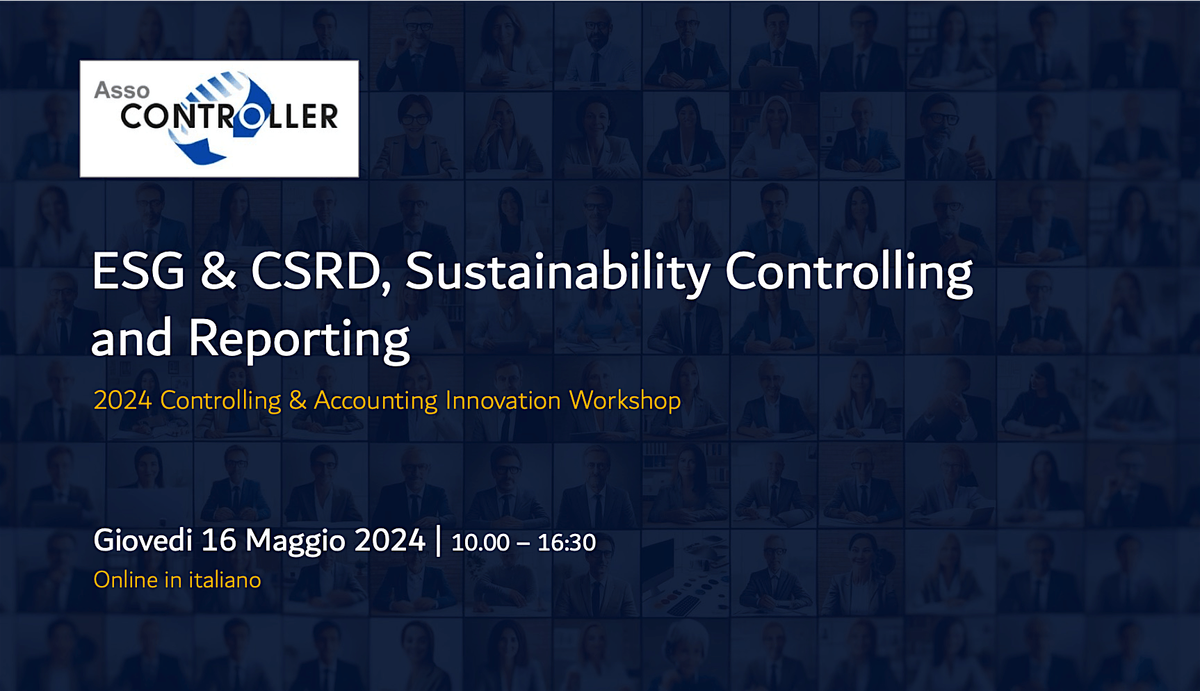 Asso
CONTROLLER

ESG & CSRD, Sustainability Controlling and Reporting

2024 Controlling & Accounting Innovation Workshop

Giovedi 16 Maggio 2024 | 10.00 – 16:30

Online in italiano